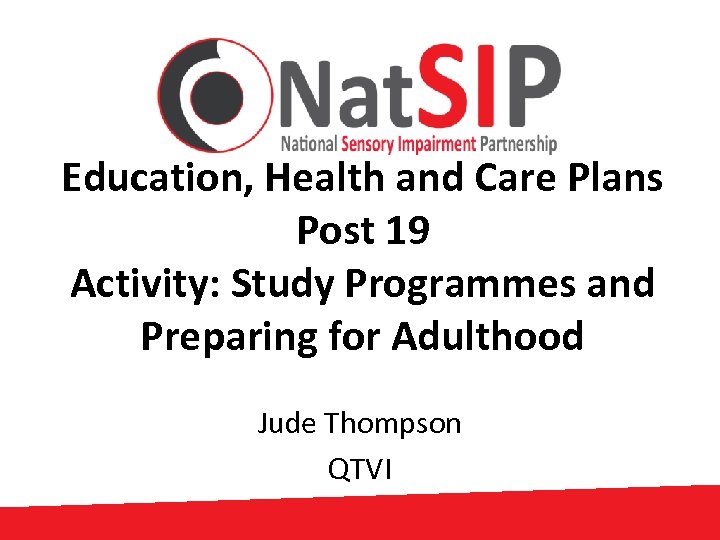 NatSIP
National Sensory Impairment Partnership

Education, Health and Care Plans Post 19
Activity: Study Programmes and Preparing for Adulthood

Jude Thompson
QTVI